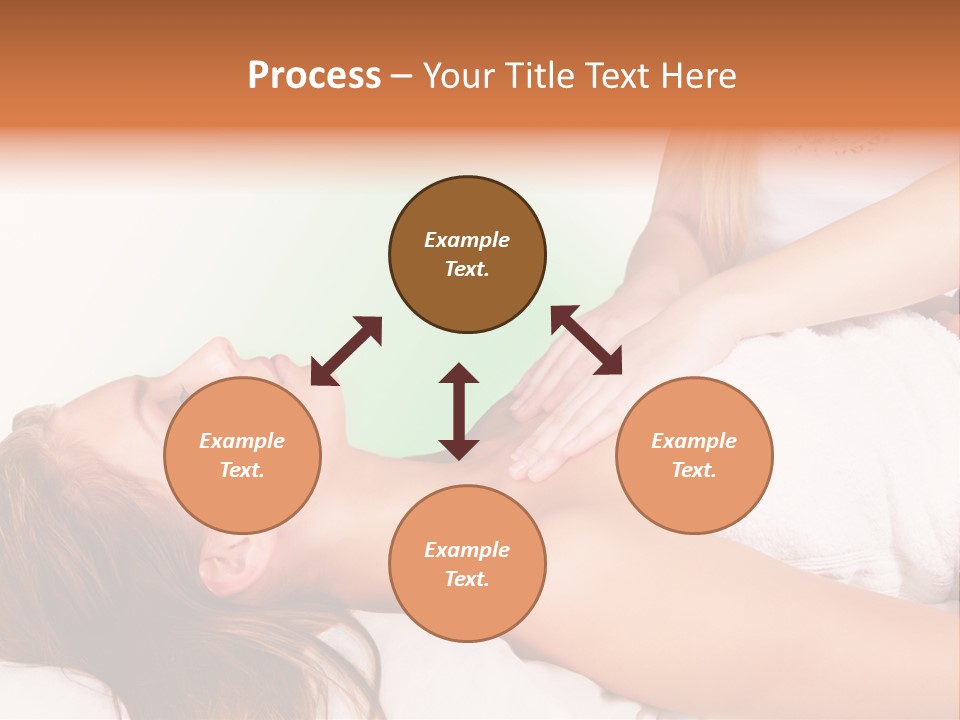 Process – Your Title Text Here

Example Text.

Example Text.

Example Text.

Example Text.